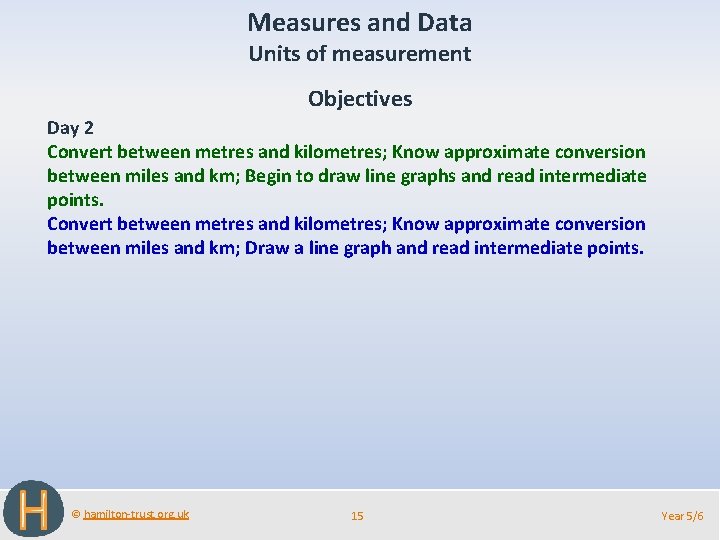 Measures and Data
Units of measurement

Objectives

Day 2
Convert between metres and kilometres; Know approximate conversion between miles and km; Begin to draw line graphs and read intermediate points.
Convert between metres and kilometres; Know approximate conversion between miles and km; Draw a line graph and read intermediate points.

H

© hamilton-trust.org.uk

15

Year 5/6